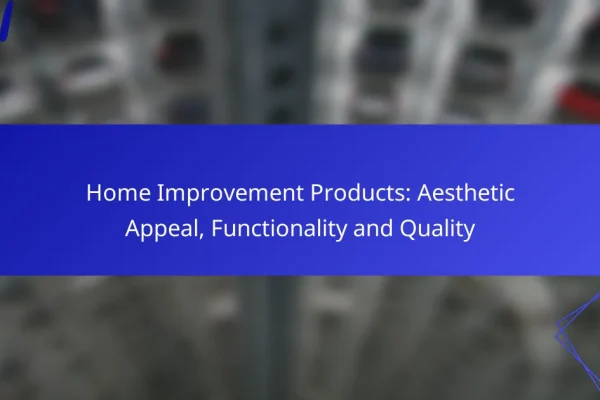 Home Improvement Products: Aesthetic Appeal, Functionality and Quality